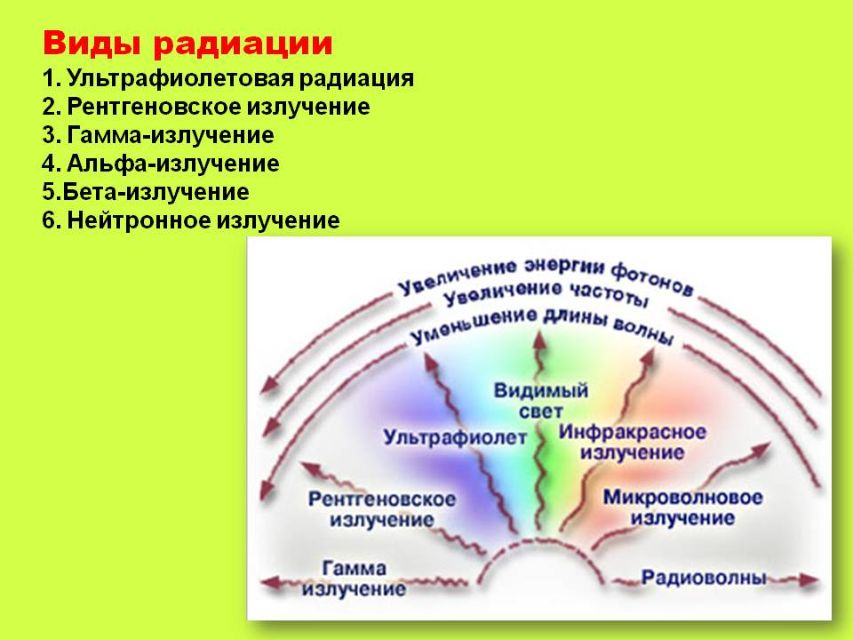 Виды радиации

1. Ультрафиолетовая радиация
2. Рентгеновское излучение
3. Гамма-излучение
4. Альфа-излучение
5.Бета-излучение
6. Нейтронное излучение

Увеличение энергии фотонов
Увеличение частоты
Уменьшение длины волны

Видимый свет

Ультрафиолет

Инфракрасное излучение

Рентгеновское излучение

Микроволновое излучение

Гамма излучение

Радиоволны